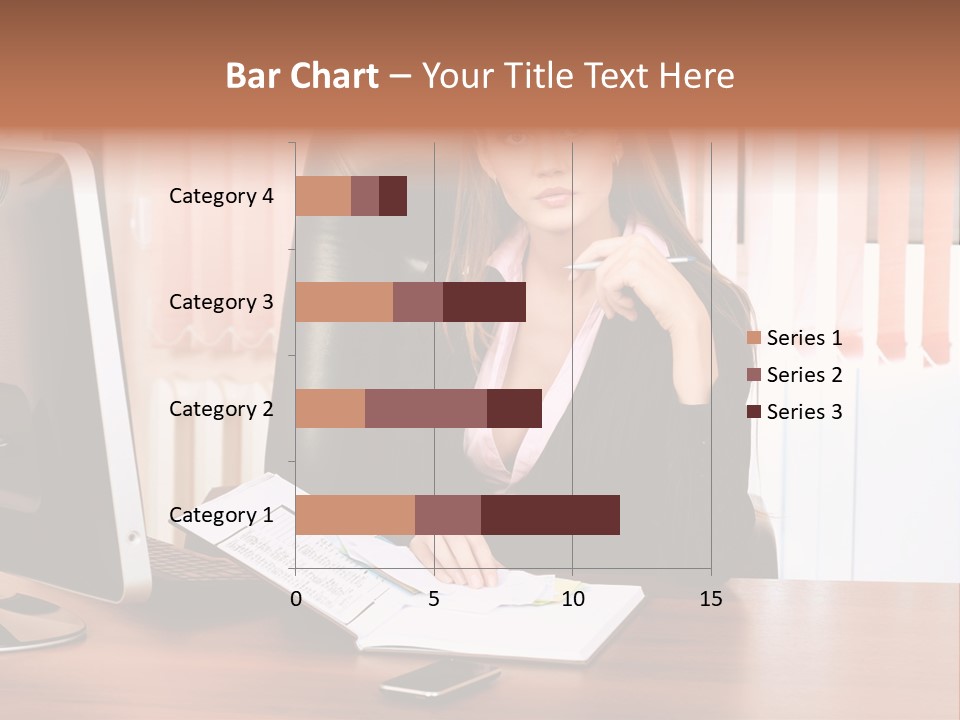 Bar Chart – Your Title Text Here

Category 4
Category 3
Category 2
Category 1

0
5
10
15

Series 1
Series 2
Series 3